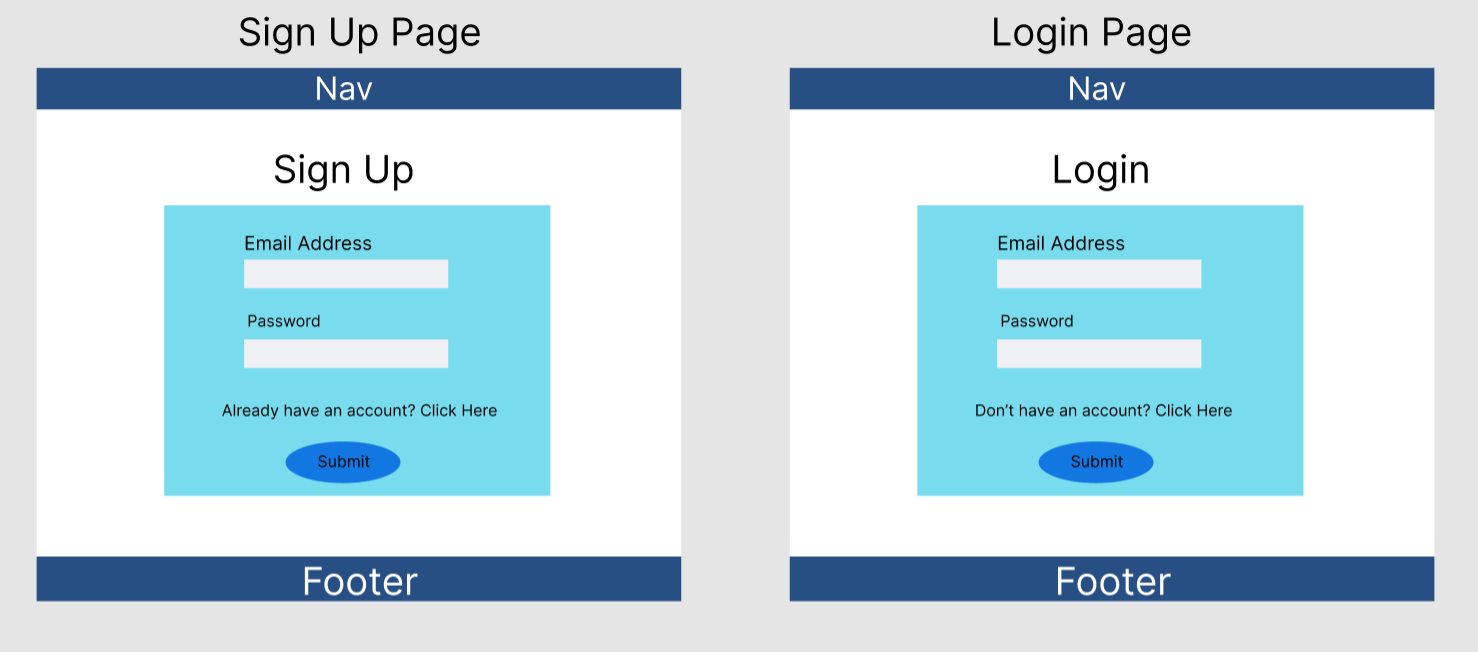 Sign Up Page

Nav

Sign Up

Email Address

Password

Already have an account? Click Here

Submit

Footer

Login Page

Nav

Login

Email Address

Password

Don't have an account? Click Here

Submit

Footer